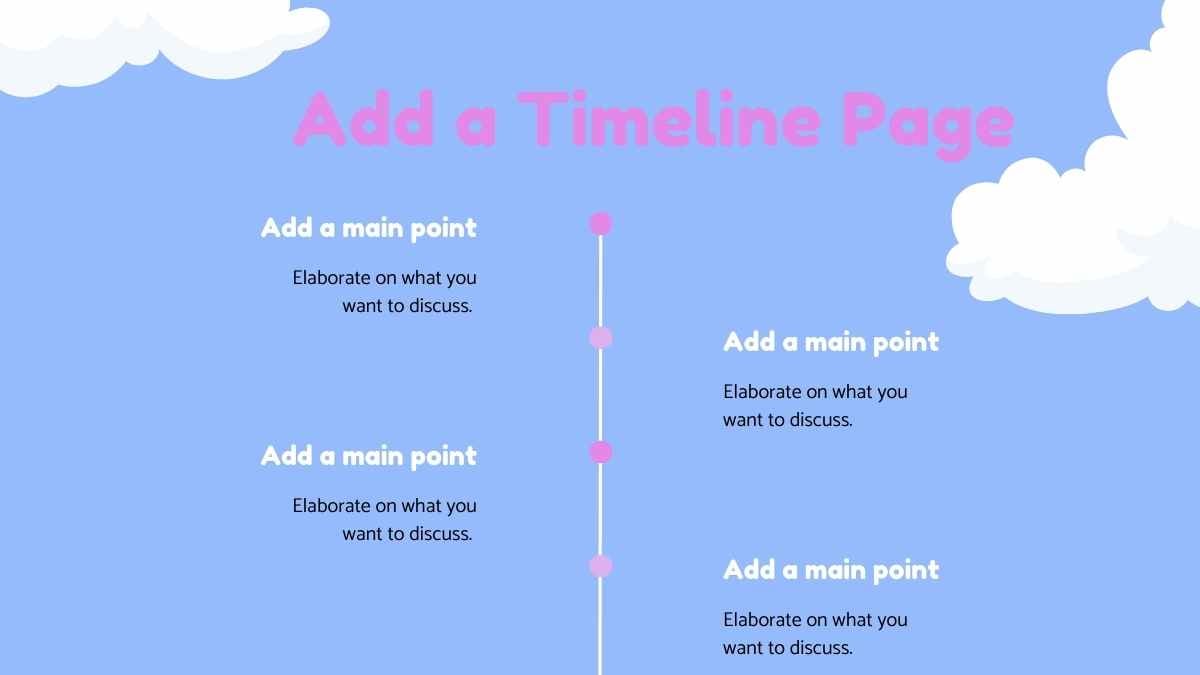 Add a Timeline Page

Add a main point

Elaborate on what you want to discuss.

Add a main point

Elaborate on what you want to discuss.

Add a main point

Elaborate on what you want to discuss.

Add a main point

Elaborate on what you want to discuss.